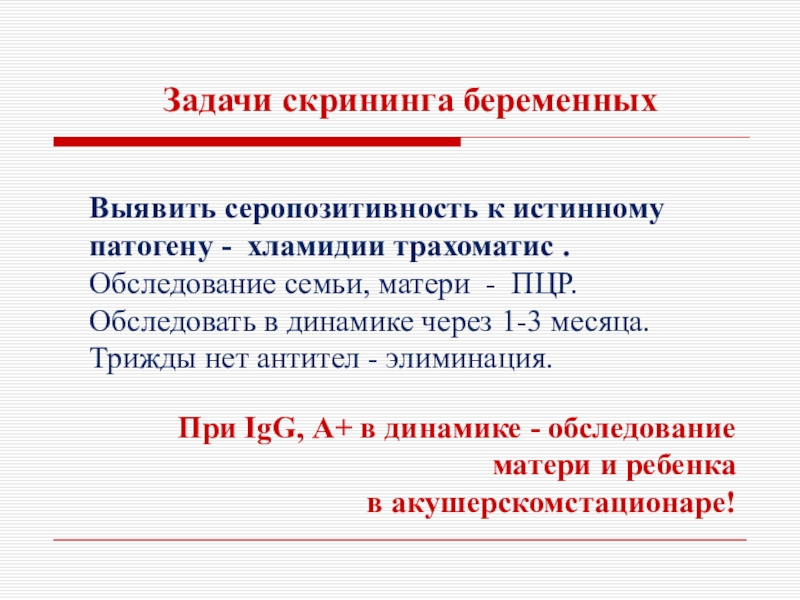 Задачи скрининга беременных

Выявить серопозитивность к истинному патогену - хламидии трахоматис . Обследование семьи, матери - ПЦР. Обследовать в динамике через 1-3 месяца. Трижды нет антител - элиминация.

При IgG, A+ в динамике - обследование матери и ребенка в акушерскомстационаре!